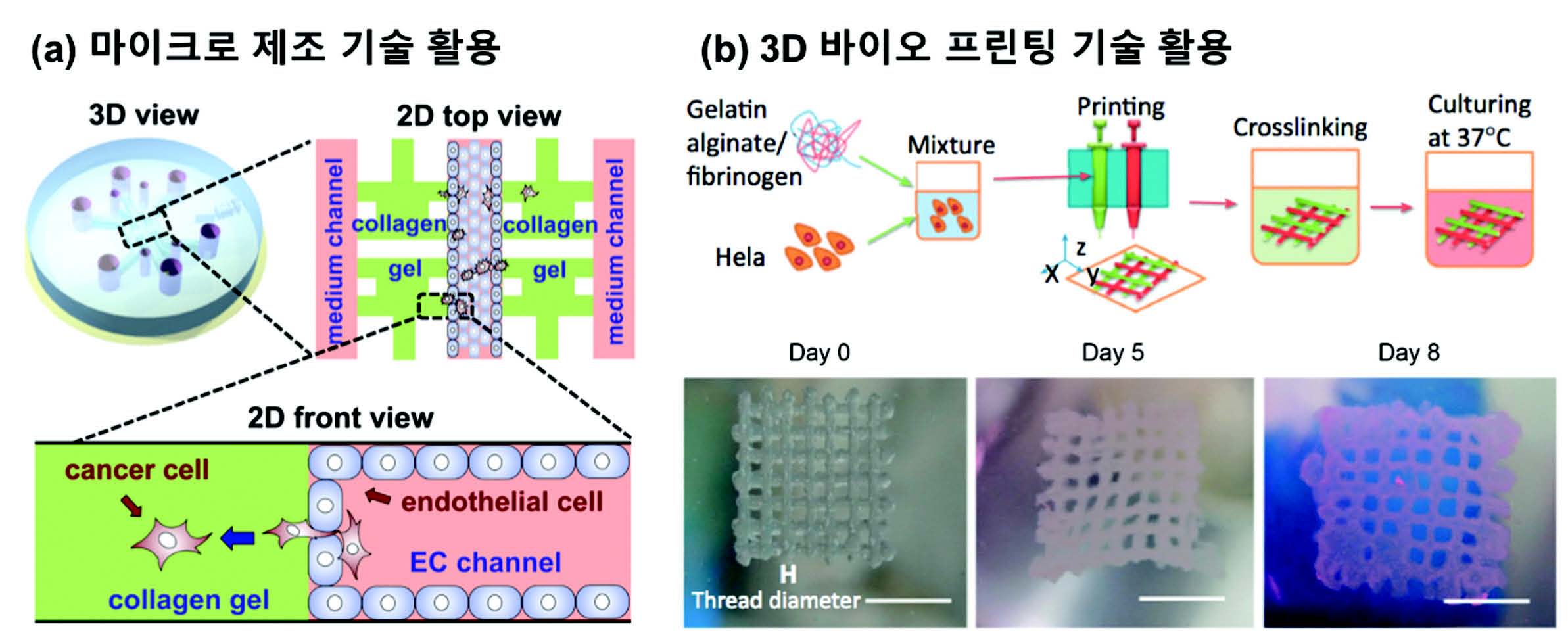 (a) 마이크로 제조 기술 활용

3D view

2D top view

medium channel

collagen

gel

collagen

gel

medium channel

2D front view

cancer cell

endothelial cell

EC channel

collagen gel

(b) 3D 바이오 프린팅 기술 활용

Gelatin alginate/ fibrinogen

Hela

Mixture

Printing

z

x

y

Crosslinking

Culturing at 37°C

Day 0

Day 5

Day 8

H

Thread diameter